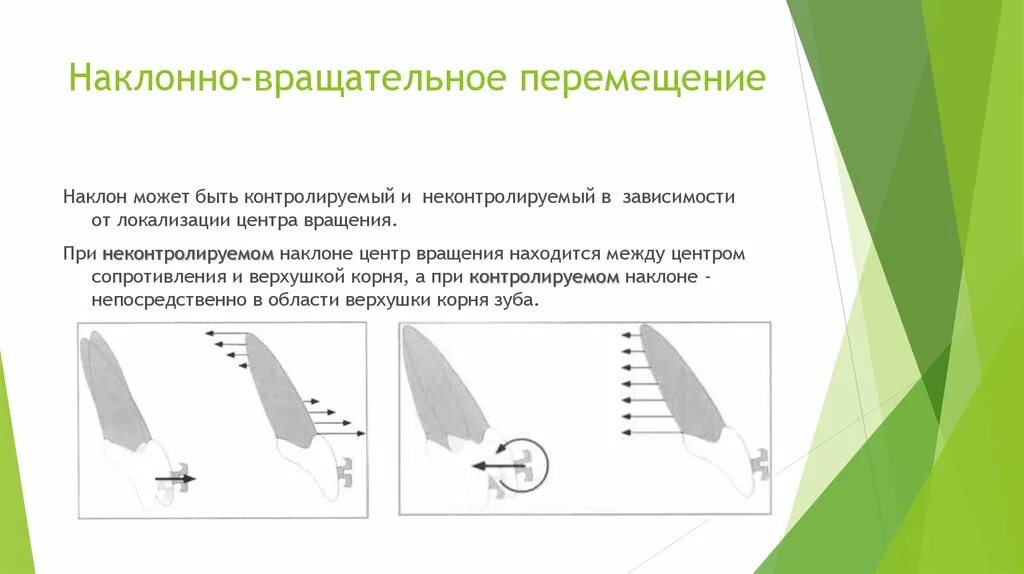 Наклонно-вращательное перемещение

Наклон может быть контролируемый и неконтролируемый в зависимости от локализации центра вращения.

При неконтролируемом наклоне центр вращения находится между центром сопротивления и верхушкой корня, а при контролируемом наклоне - непосредственно в области верхушки корня зуба.